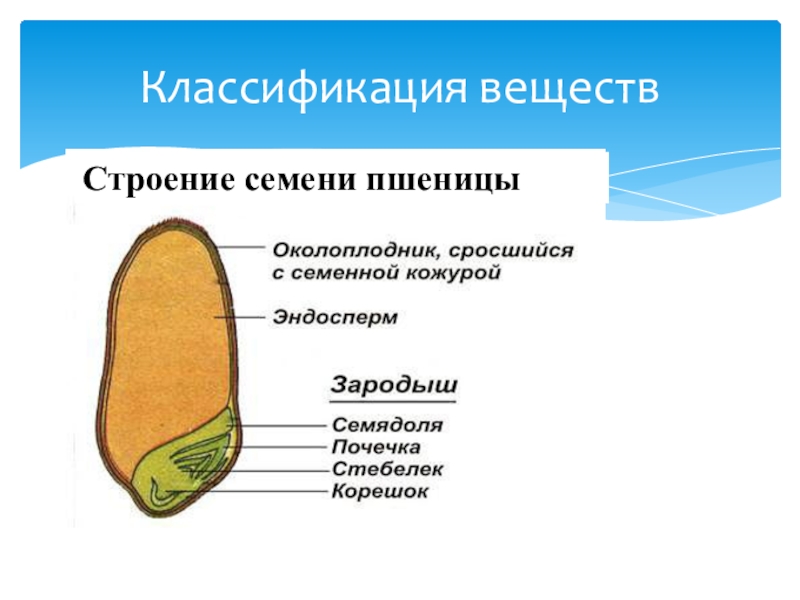 Классификация веществ

Строение семени пшеницы

Околоплодник, сросшийся с семенной кожурой

Эндосперм

Зародыш

Семядоля

Почечка

Стебелек

Корешок